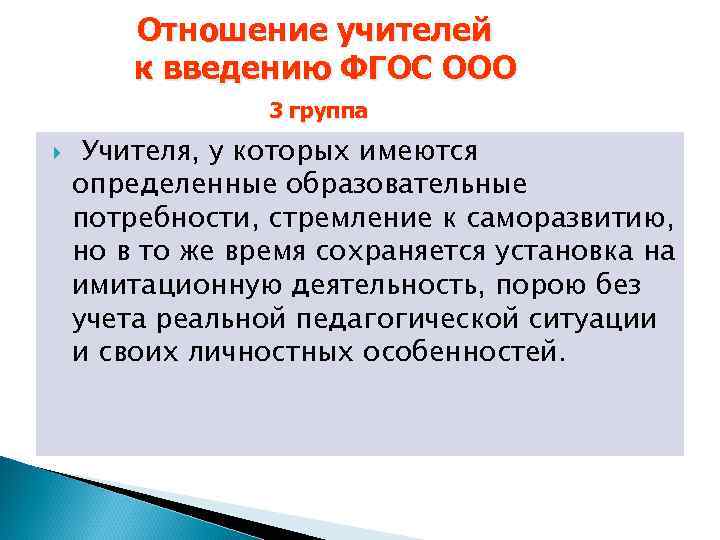 Отношение учителей к введению ФГОС ООО

3 группа

Учителя, у которых имеются определенные образовательные потребности, стремление к саморазвитию, но в то же время сохраняется установка на имитационную деятельность, порою без учета реальной педагогической ситуации и своих личностных особенностей.